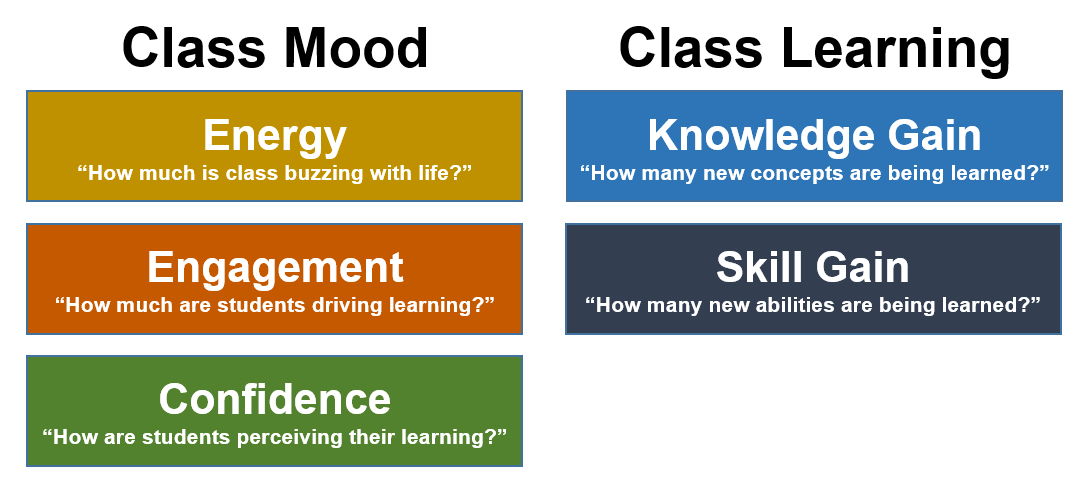 Class Mood

Energy
“How much is class buzzing with life?”

Engagement
“How much are students driving learning?”

Confidence
“How are students perceiving their learning?”

Class Learning

Knowledge Gain
“How many new concepts are being learned?”

Skill Gain
“How many new abilities are being learned?”